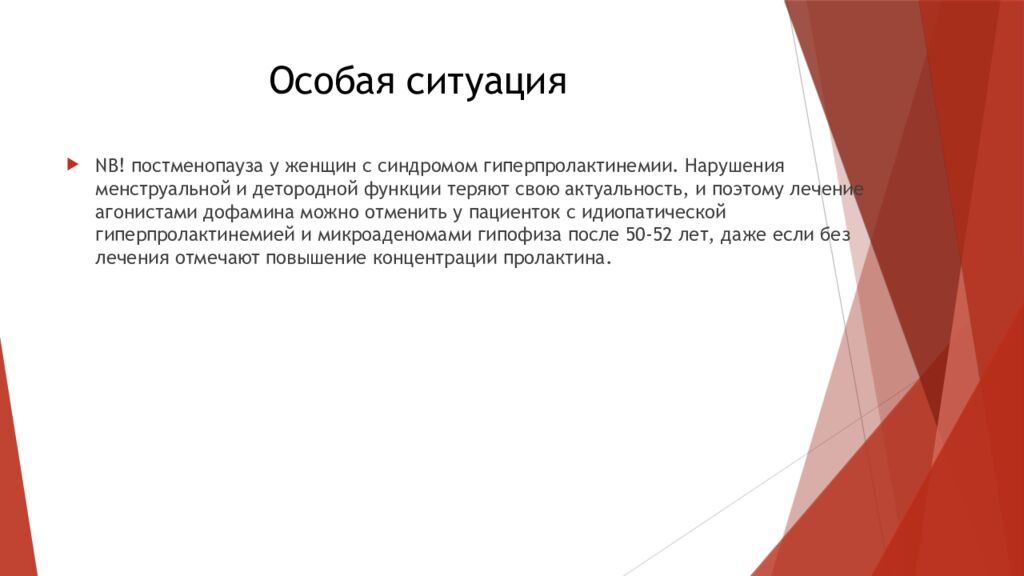 Особая ситуация

NB! постменопауза у женщин с синдромом гиперпролактинемии. Нарушения менструальной и детородной функции теряют свою актуальность, и поэтому лечение агонистами дофамина можно отменить у пациенток с идиопатической гиперпролактинемией и микроаденомами гипофиза после 50-52 лет, даже если без лечения отмечают повышение концентрации пролактина.